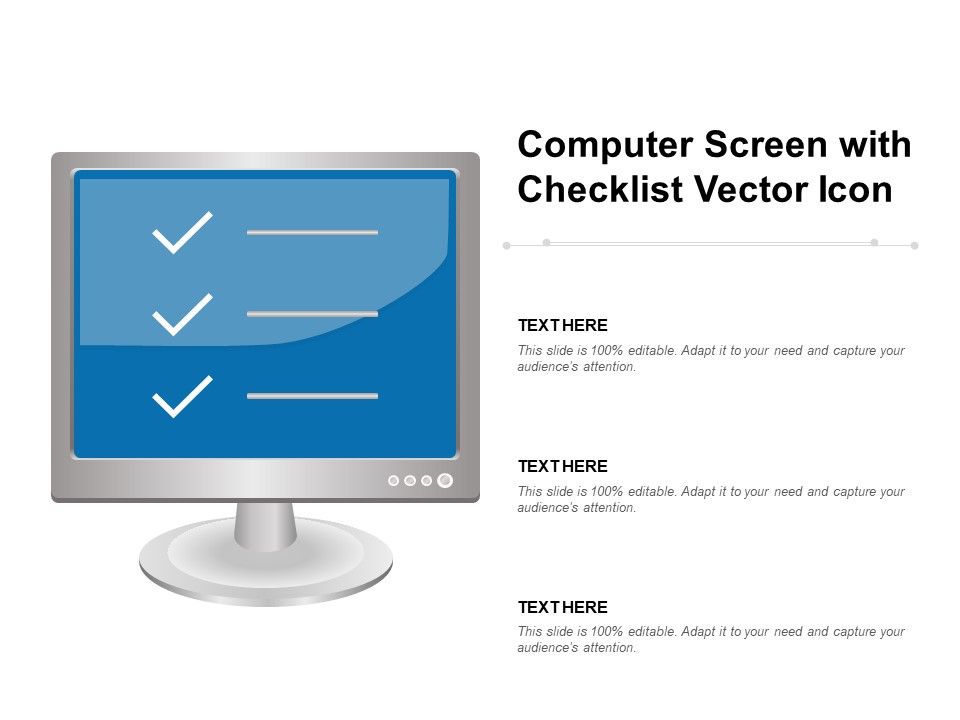 Computer Screen with Checklist Vector Icon

TEXT HERE

This slide is 100% editable. Adapt it to your need and capture your audience's attention.

TEXT HERE

This slide is 100% editable. Adapt it to your need and capture your audience's attention.

TEXT HERE

This slide is 100% editable. Adapt it to your need and capture your audience's attention.